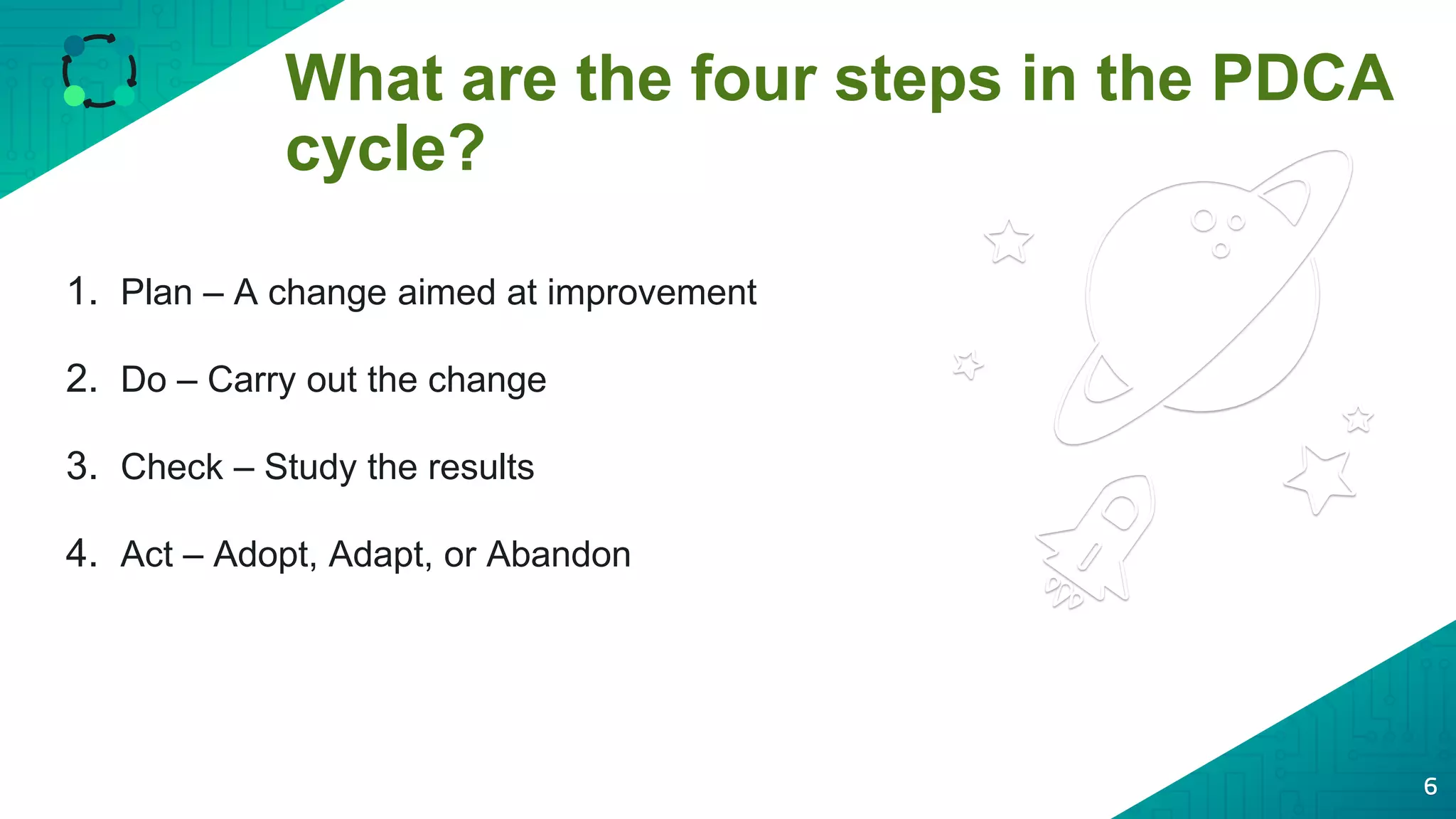 What are the four steps in the PDCA cycle?

1. Plan – A change aimed at improvement

2. Do – Carry out the change

3. Check – Study the results

4. Act – Adopt, Adapt, or Abandon

6